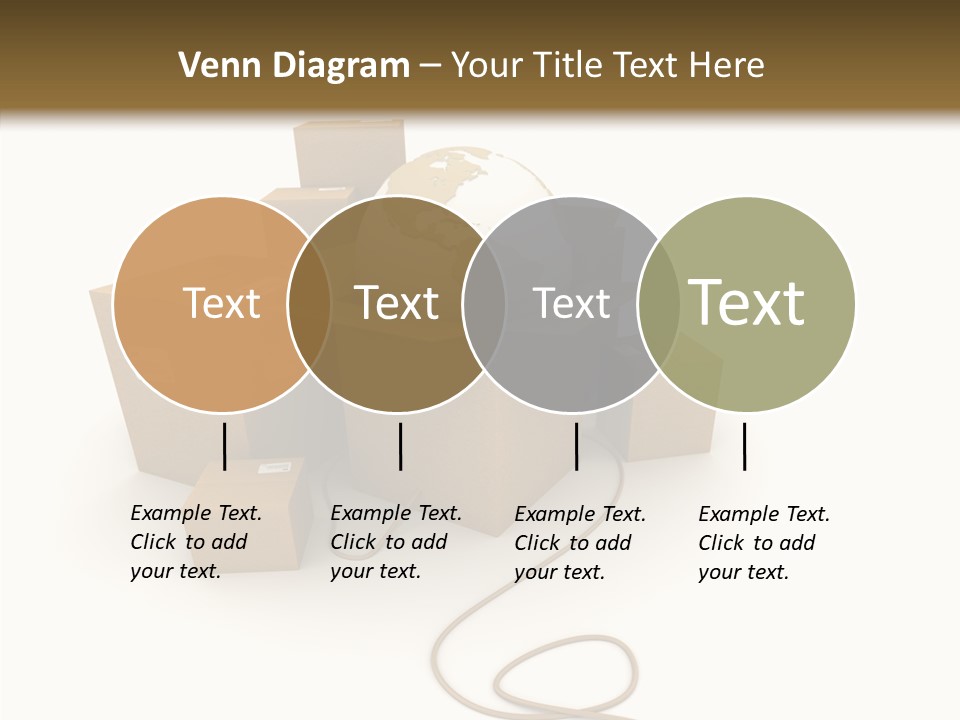 Venn Diagram – Your Title Text Here

Text

Text

Text

Text

Example Text. Click to add your text.

Example Text. Click to add your text.

Example Text. Click to add your text.

Example Text. Click to add your text.